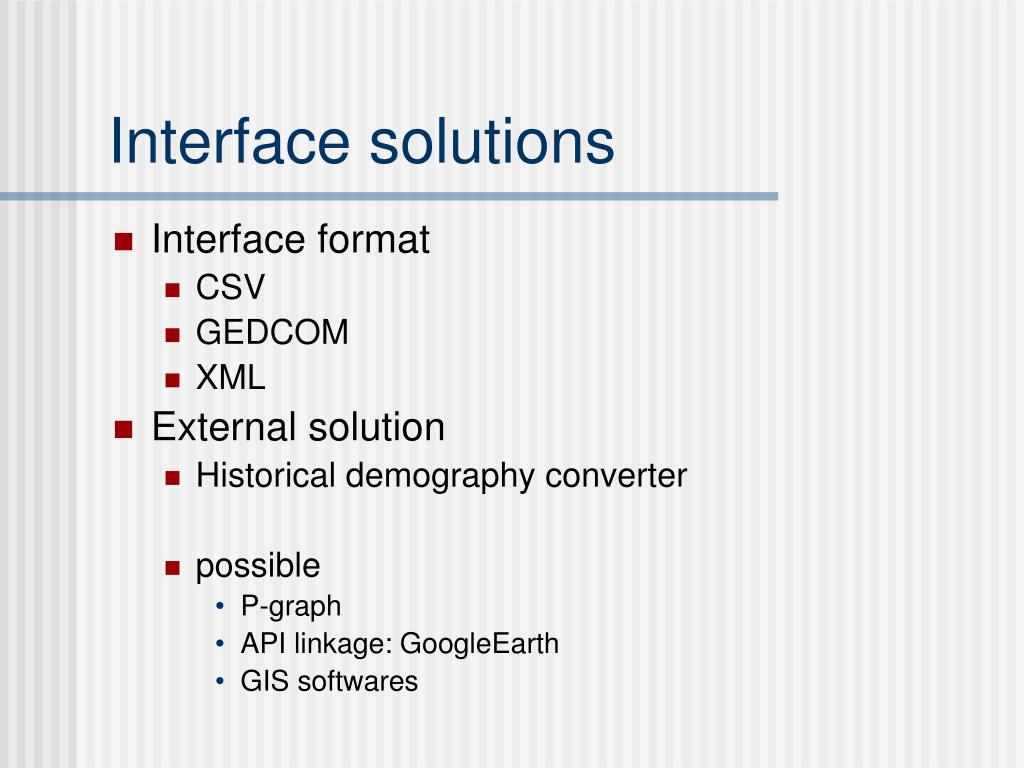 Interface solutions

- Interface format
  - CSV
  - GEDCOM
  - XML
- External solution
  - Historical demography converter

  - possible
    - P-graph
    - API linkage: GoogleEarth
    - GIS softwares